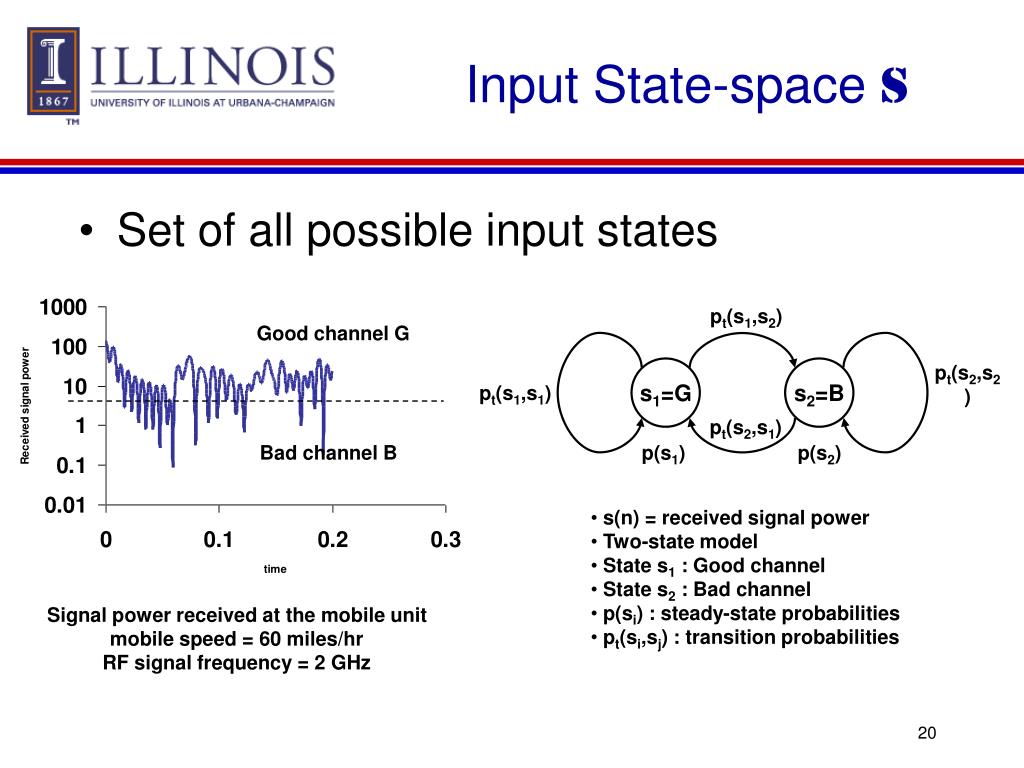 I
1867
ILLINOIS
UNIVERSITY OF ILLINOIS AT URBANA-CHAMPAIGN
TM

Input State-space $\mathbf{S}$

• Set of all possible input states

1000
100
10
1
0.1
0.01
Received signal power
Good channel G
Bad channel B
0
0.1
0.2
0.3
time

Signal power received at the mobile unit
mobile speed = 60 miles/hr
RF signal frequency = 2 GHz

$p_t(s_1,s_2)$
$p_t(s_1,s_1)$
$s_1$=G
$s_2$=B
$p_t(s_2,s_2)$
$p_t(s_2,s_1)$
$p(s_1)$
$p(s_2)$

• s(n) = received signal power
• Two-state model
• State $s_1$ : Good channel
• State $s_2$ : Bad channel
• $p(s_i)$ : steady-state probabilities
• $p_t(s_i,s_j)$ : transition probabilities

20